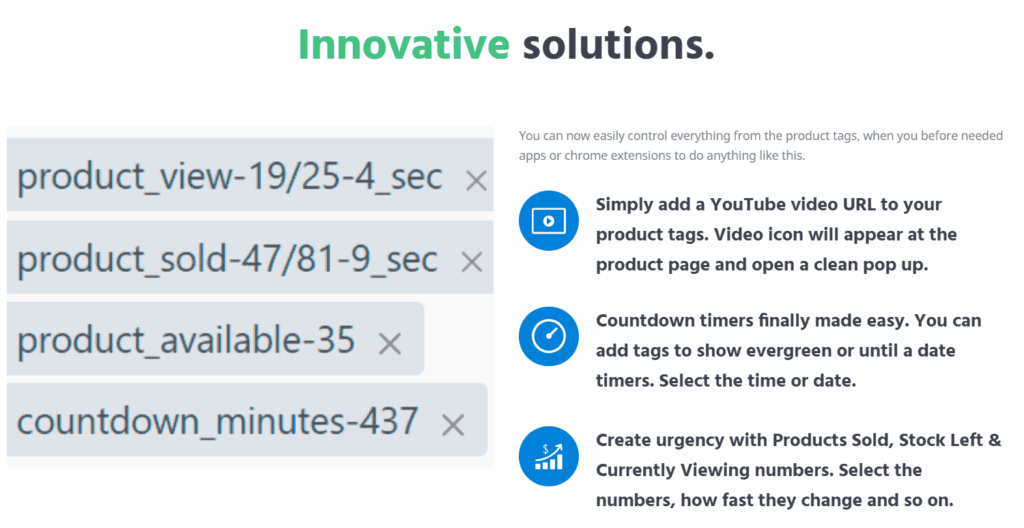 Innovative solutions.

product_view-19/25-4_sec ×

product_sold-47/81-9_sec ×

product_available-35 ×

countdown_minutes-437 ×

You can now easily control everything from the product tags, when you before needed apps or chrome extensions to do anything like this.

Simply add a YouTube video URL to your product tags. Video icon will appear at the product page and open a clean pop up.

Countdown timers finally made easy. You can add tags to show evergreen or until a date timers. Select the time or date.

Create urgency with Products Sold, Stock Left & Currently Viewing numbers. Select the numbers, how fast they change and so on.